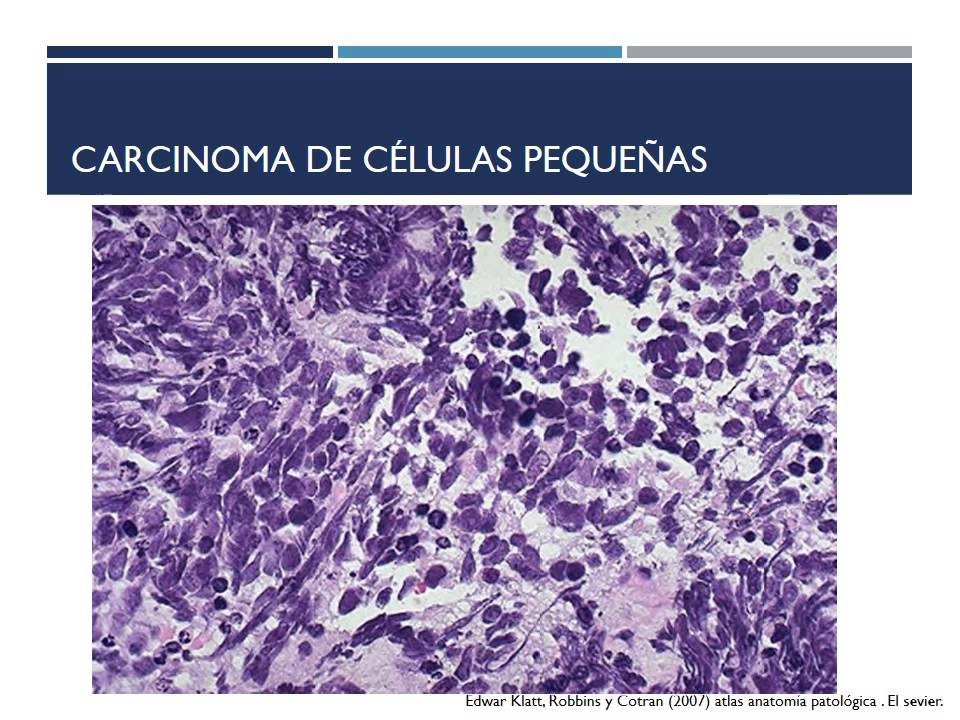 CARCINOMA DE CÉLULAS PEQUEÑAS

Edwar Klatt, Robbins y Cotran (2007) atlas anatomía patológica . El sevier.